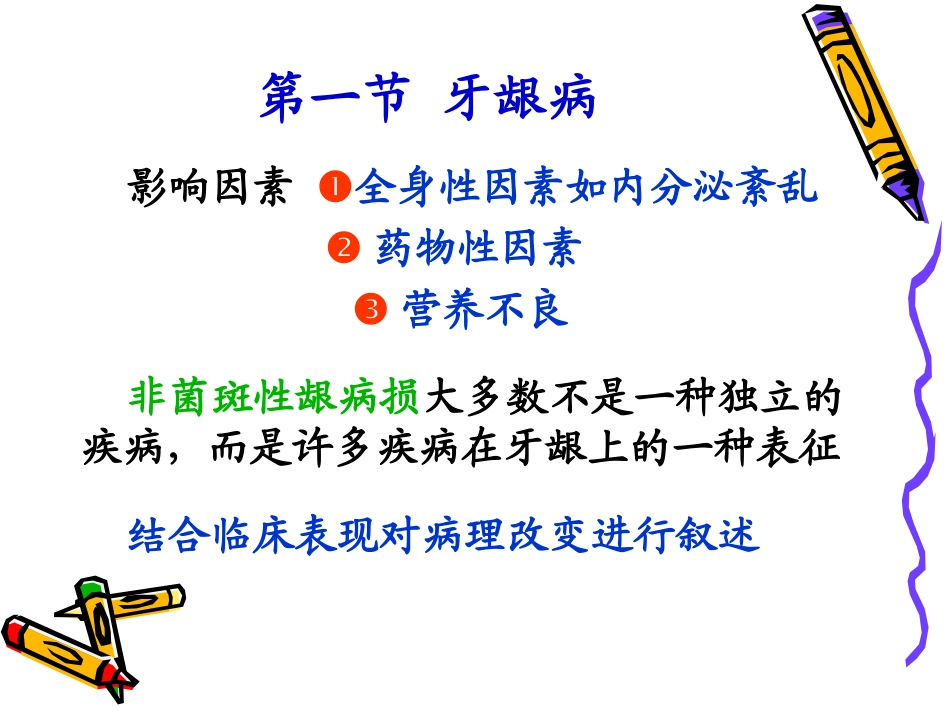 第一节 牙龈病

影响因素 ❶全身性因素如内分泌紊乱

❷ 药物性因素

❸ 营养不良

非菌斑性龈病损大多数不是一种独立的疾病，而是许多疾病在牙龈上的一种表征

结合临床表现对病理改变进行叙述